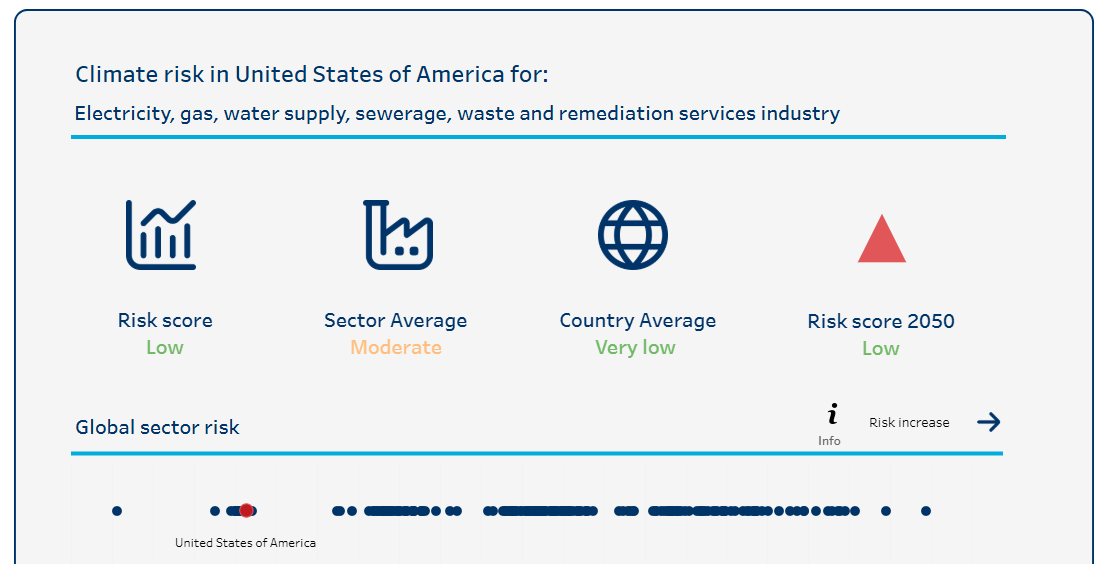 Climate risk in United States of America for:

Electricity, gas, water supply, sewerage, waste and remediation services industry

Risk score
Low

Sector Average
Moderate

Country Average
Very low

Risk score 2050
Low

Global sector risk

i
Info

Risk increase

United States of America